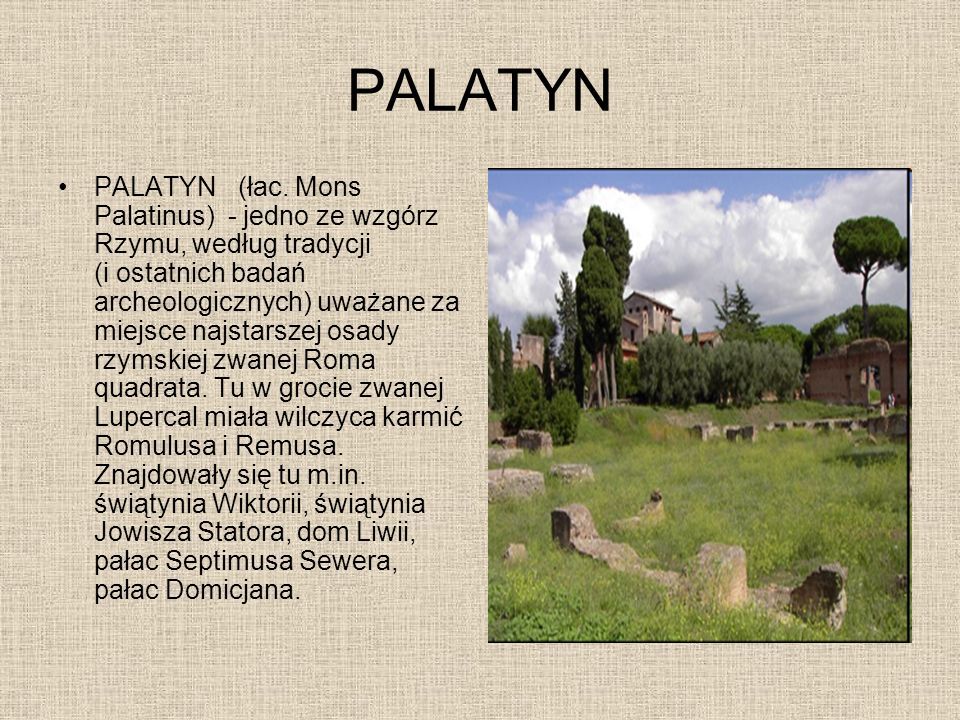 PALATYN

• PALATYN (łac. Mons Palatinus) - jedno ze wzgórz Rzymu, według tradycji (i ostatnich badań archeologicznych) uważane za miejsce najstarszej osady rzymskiej zwanej Roma quadrata. Tu w grocie zwanej Lupercal miała wilczyca karmić Romulusa i Remusa. Znajdowały się tu m.in. świątynia Wiktorii, świątynia Jowisza Statora, dom Liwii, pałac Septimusa Sewera, pałac Domicjana.